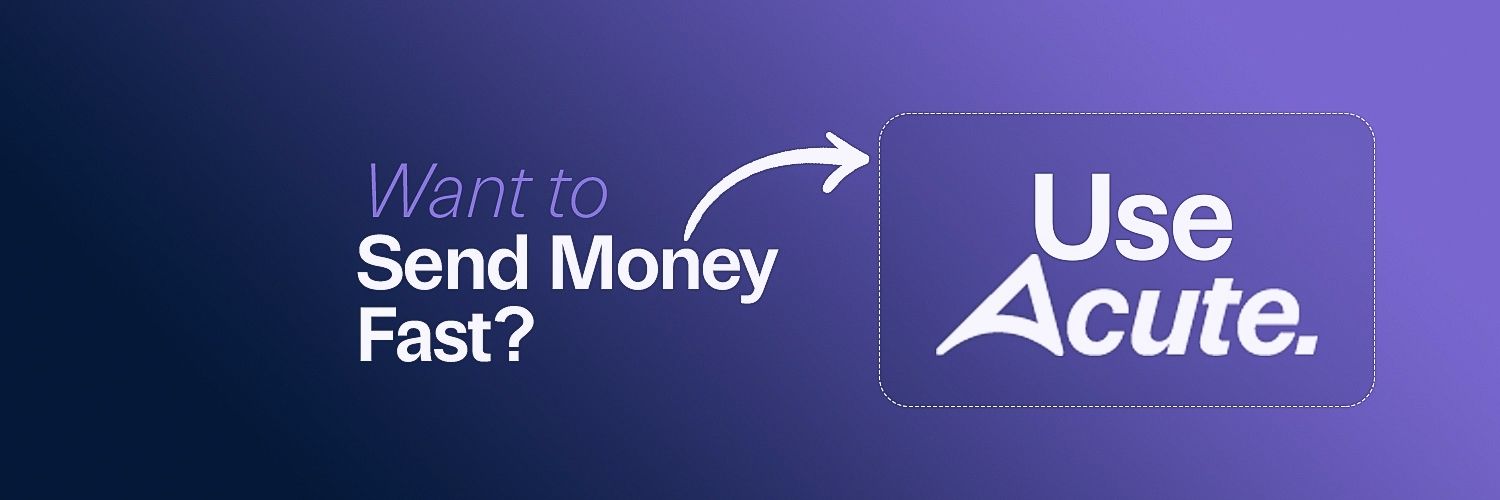 Want to
Send Money
Fast?

Use
Acute.